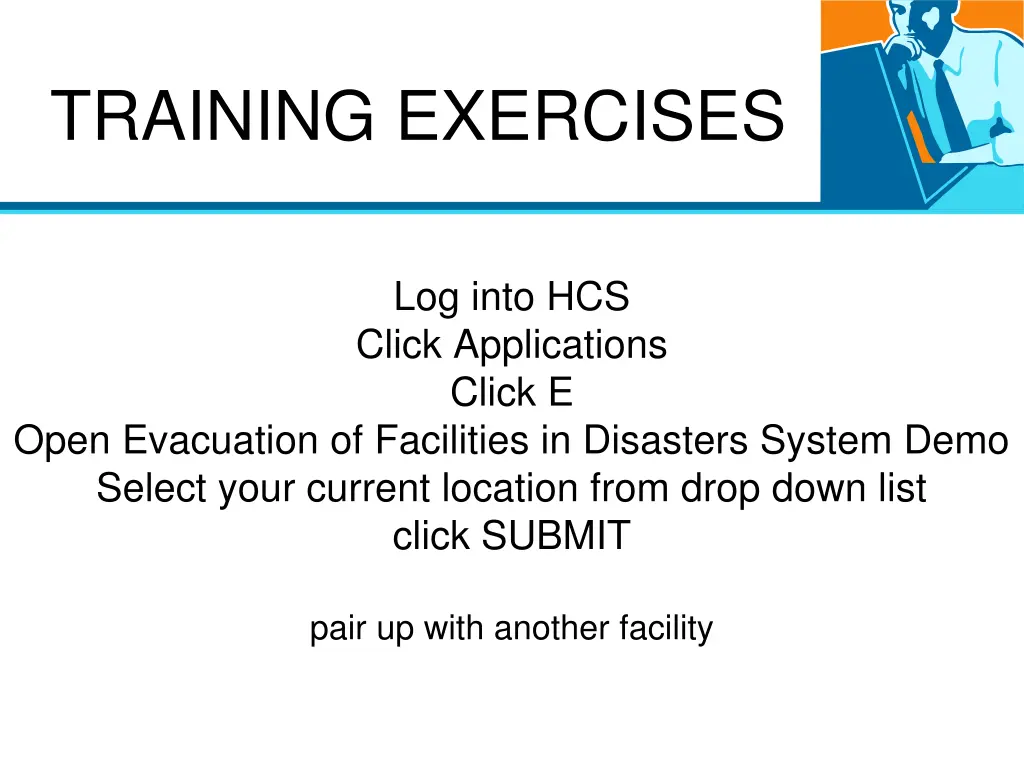 TRAINING EXERCISES

Log into HCS
Click Applications
Click E
Open Evacuation of Facilities in Disasters System Demo
Select your current location from drop down list
click SUBMIT

pair up with another facility